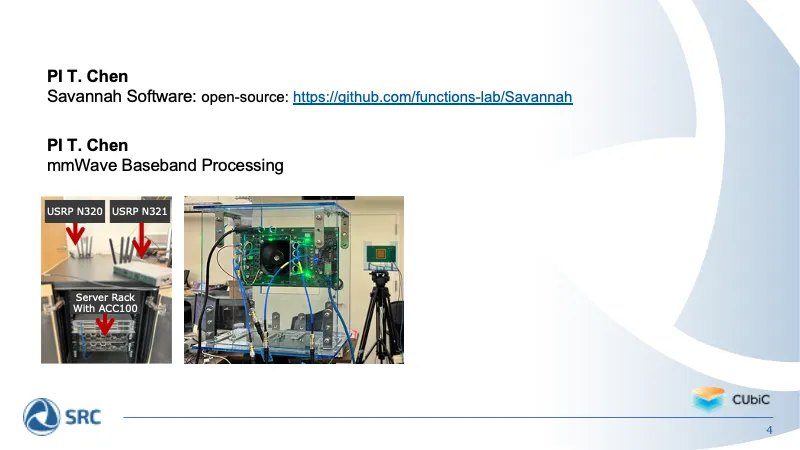 PI T. Chen
Savannah Software: open-source: https://github.com/functions-lab/Savannah

PI T. Chen
mmWave Baseband Processing

USRP N320

USRP N321

Server Rack
With ACC100

SRC

CUbiC

4